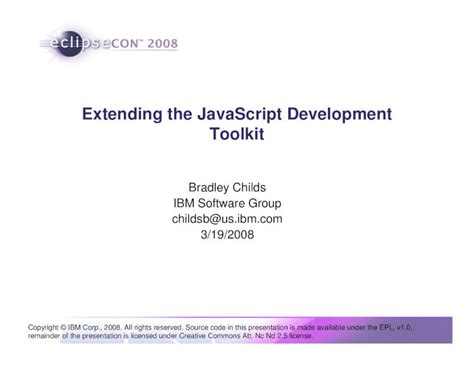 eclipseCON™ 2008

Extending the JavaScript Development Toolkit

Bradley Childs
IBM Software Group
childsb@us.ibm.com
3/19/2008

Copyright © IBM Corp., 2008. All rights reserved. Source code in this presentation is made available under the EPL, v1.0, remainder of the presentation is licensed under Creative Commons Att. Nc Nd 2.5 license.